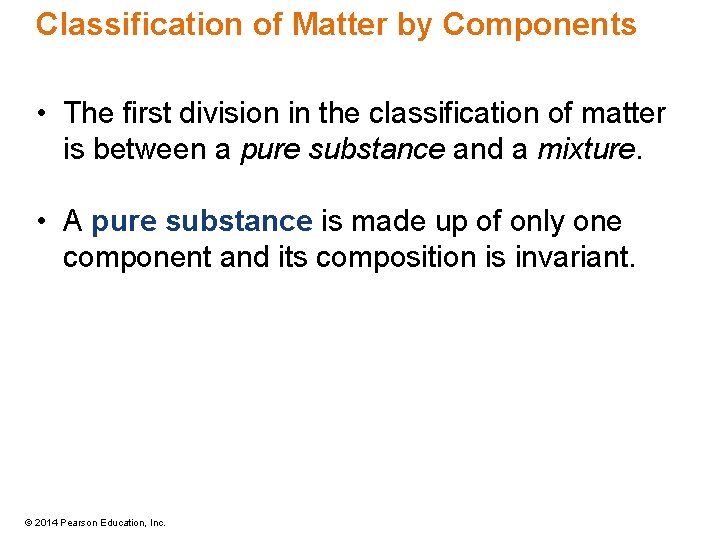 Classification of Matter by Components

• The first division in the classification of matter is between a pure substance and a mixture.

• A pure substance is made up of only one component and its composition is invariant.

© 2014 Pearson Education, Inc.